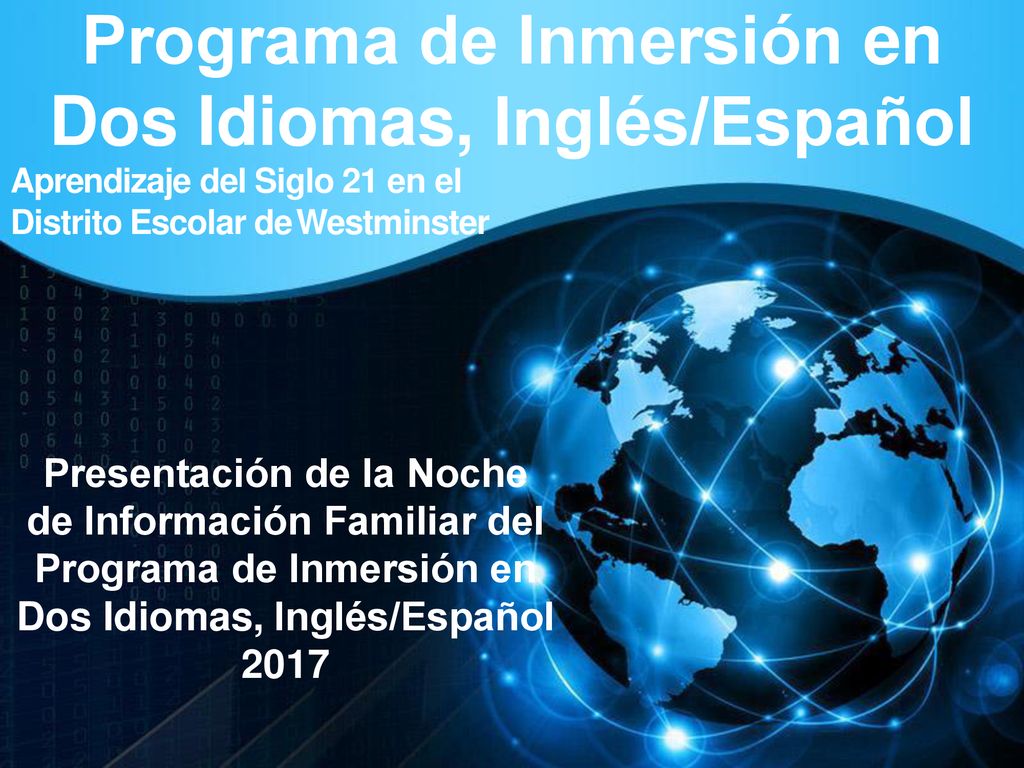 Programa de Inmersión en Dos Idiomas, Inglés/Español

Aprendizaje del Siglo 21 en el Distrito Escolar de Westminster

Presentación de la Noche de Información Familiar del Programa de Inmersión en Dos Idiomas, Inglés/Español 2017